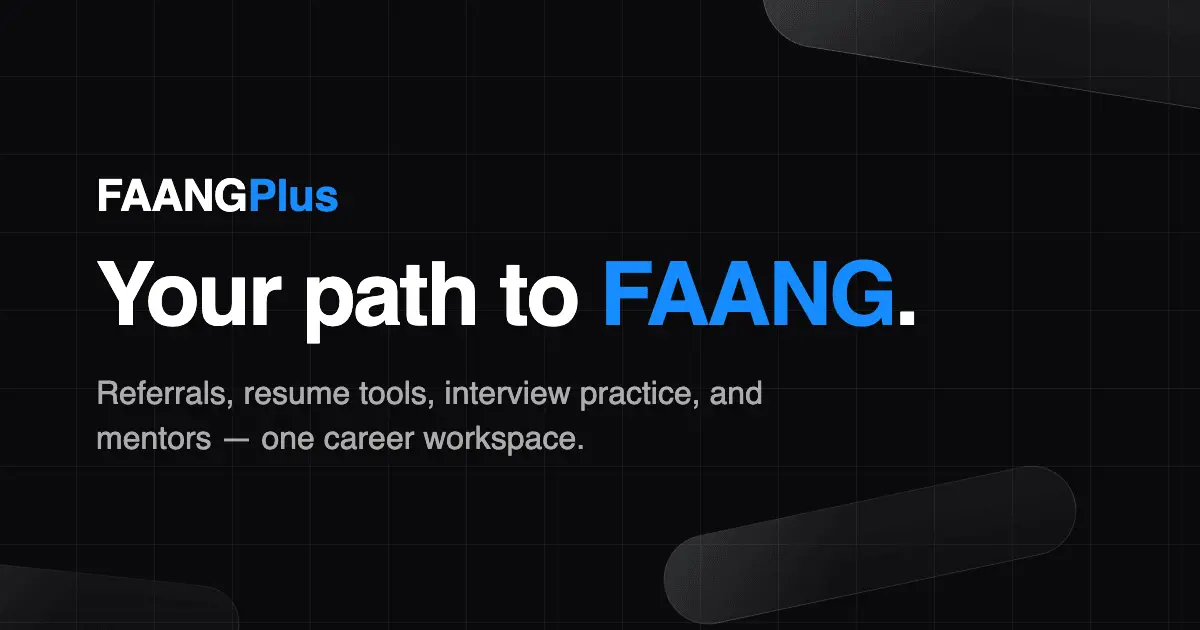 FAANGPlus

Your path to FAANG.

Referrals, resume tools, interview practice, and mentors — one career workspace.